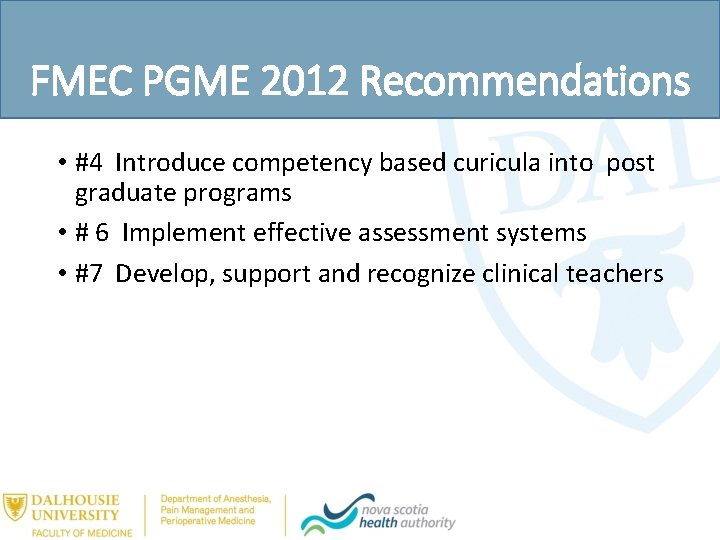 FMEC PGME 2012 Recommendations

• #4 Introduce competency based curicula into post graduate programs

• # 6 Implement effective assessment systems

• #7 Develop, support and recognize clinical teachers

DALHOUSIE UNIVERSITY
FACULTY OF MEDICINE

Department of Anesthesia, Pain Management and Perioperative Medicine

nova scotia health authority